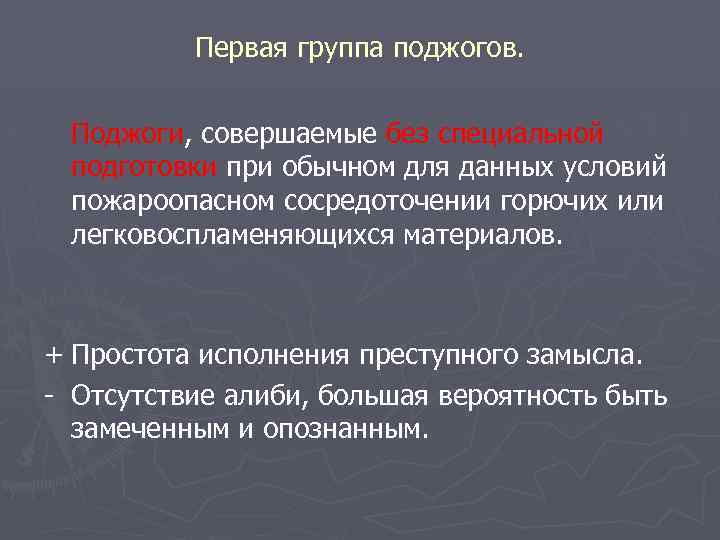 Первая группа поджогов.

Поджоги, совершаемые без специальной подготовки при обычном для данных условий пожароопасном сосредоточении горючих или легковоспламеняющихся материалов.

+ Простота исполнения преступного замысла.
- Отсутствие алиби, большая вероятность быть замеченным и опознанным.